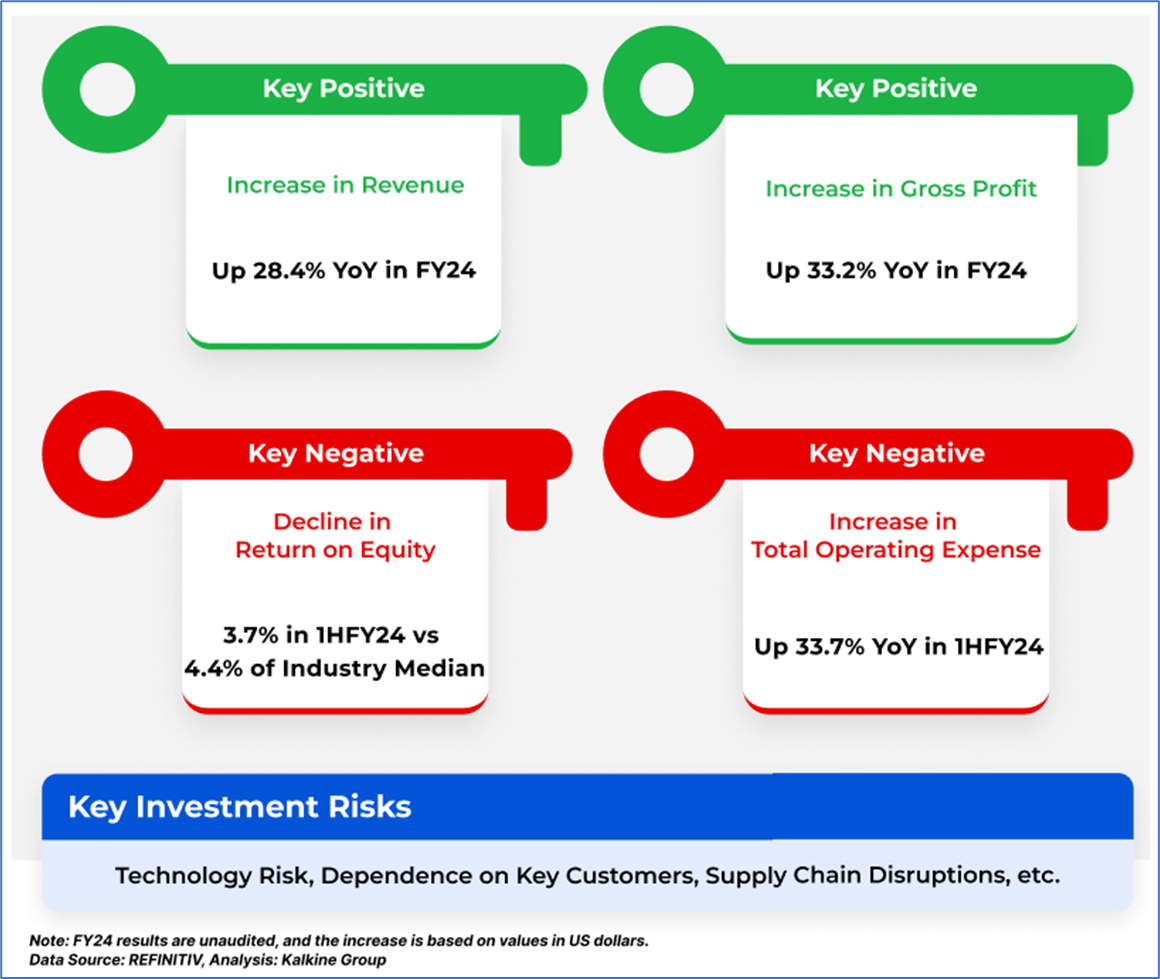 Key Positive

Increase in Revenue

Up 28.4% YoY in FY24

Key Positive

Increase in Gross Profit

Up 33.2% YoY in FY24

Key Negative

Decline in Return on Equity

3.7% in 1HFY24 vs 4.4% of Industry Median

Key Negative

Increase in Total Operating Expense

Up 33.7% YoY in 1HFY24

Key Investment Risks

Technology Risk, Dependence on Key Customers, Supply Chain Disruptions, etc.

Note: FY24 results are unaudited, and the increase is based on values in US dollars.
Data Source: REFINITIV, Analysis: Kalkine Group